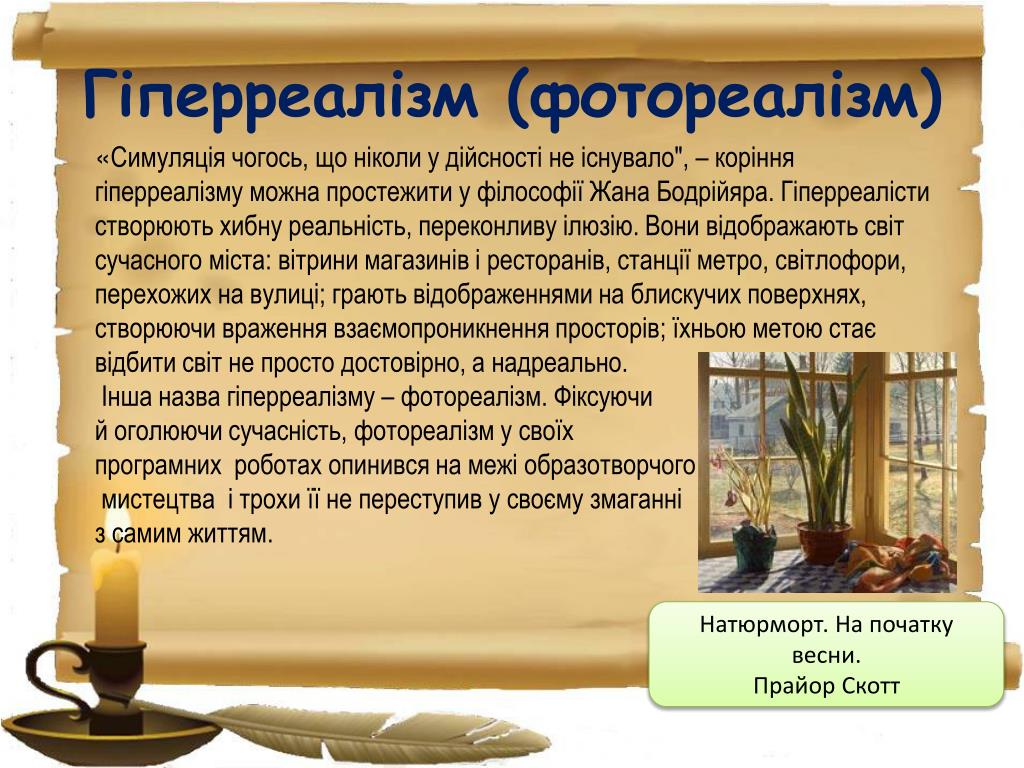 Гіперреалізм (фотореалізм)

«Симуляція чогось, що ніколи у дійсності не існувало", – коріння гіперреалізму можна простежити у філософії Жана Бодрійяра. Гіперреалісти створюють хибну реальність, переконливу ілюзію. Вони відображають світ сучасного міста: вітрини магазинів і ресторанів, станції метро, світлофори, перехожих на вулиці; грають відображеннями на блискучих поверхнях, створюючи враження взаємопроникнення просторів; їхньою метою стає відбити світ не просто достовірно, а надреально.

Інша назва гіперреалізму – фотореалізм. Фіксуючи й оголюючи сучасність, фотореалізм у своїх програмних роботах опинився на межі образотворчого мистецтва і трохи її не переступив у своєму змаганні з самим життям.

Натюрморт. На початку весни.
Прайор Скотт